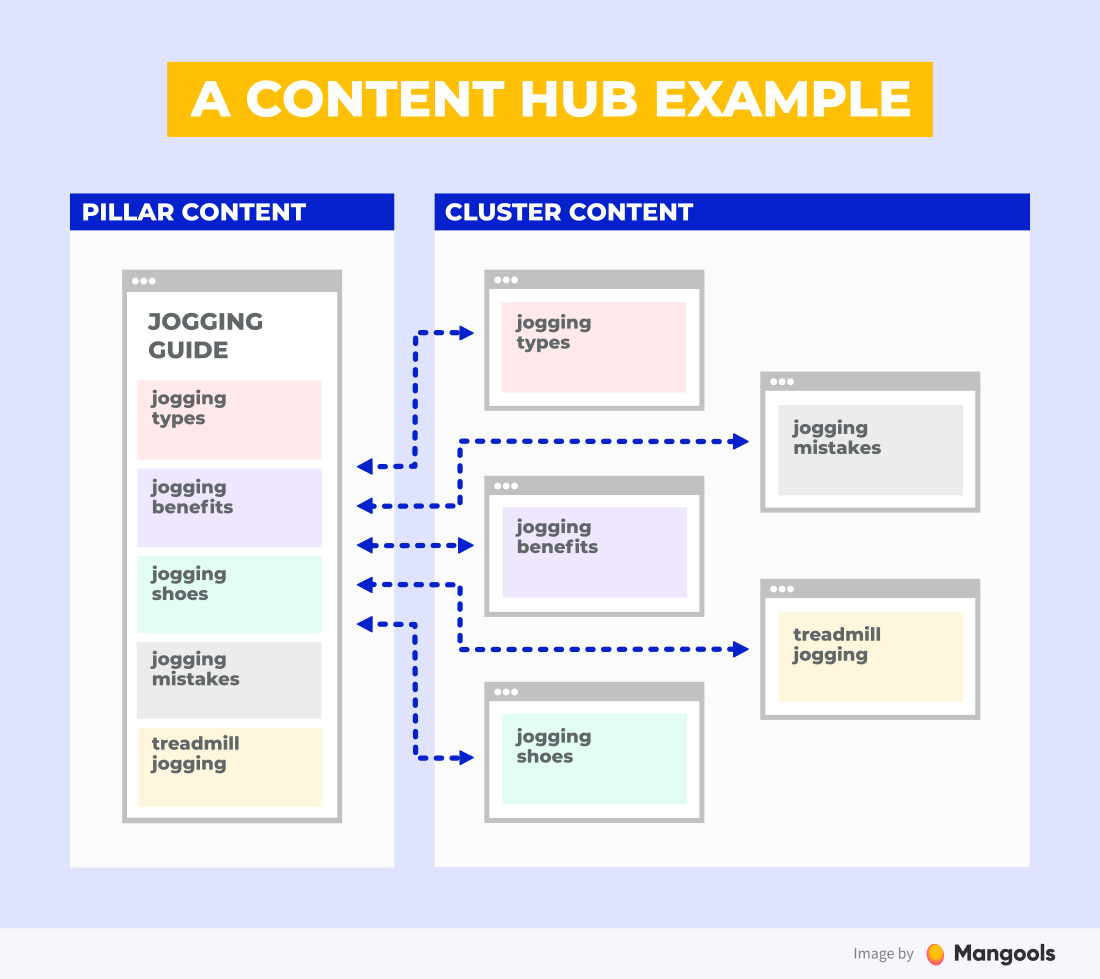 A CONTENT HUB EXAMPLE

PILLAR CONTENT

JOGGING GUIDE

jogging types

jogging benefits

jogging shoes

jogging mistakes

treadmill jogging

CLUSTER CONTENT

jogging types

jogging mistakes

jogging benefits

treadmill jogging

jogging shoes

Image by Mangools